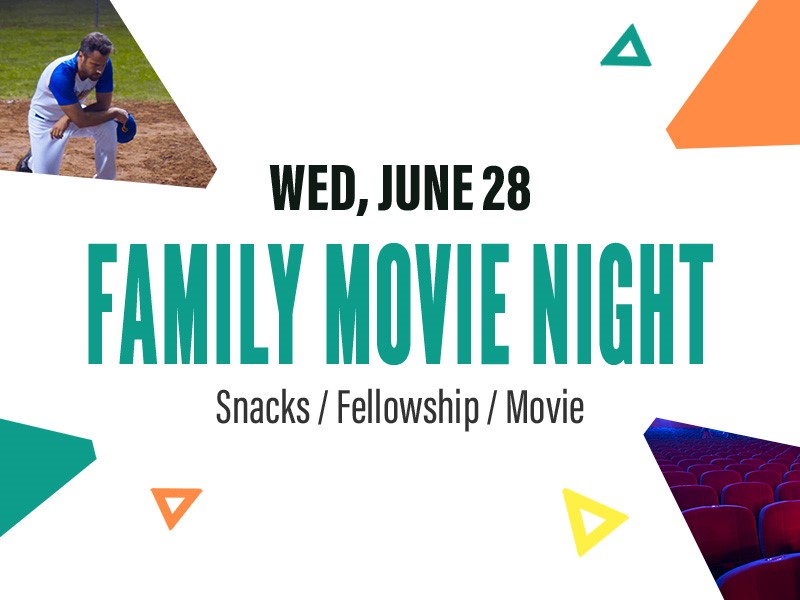 WED, JUNE 28

FAMILY MOVIE NIGHT

Snacks / Fellowship / Movie